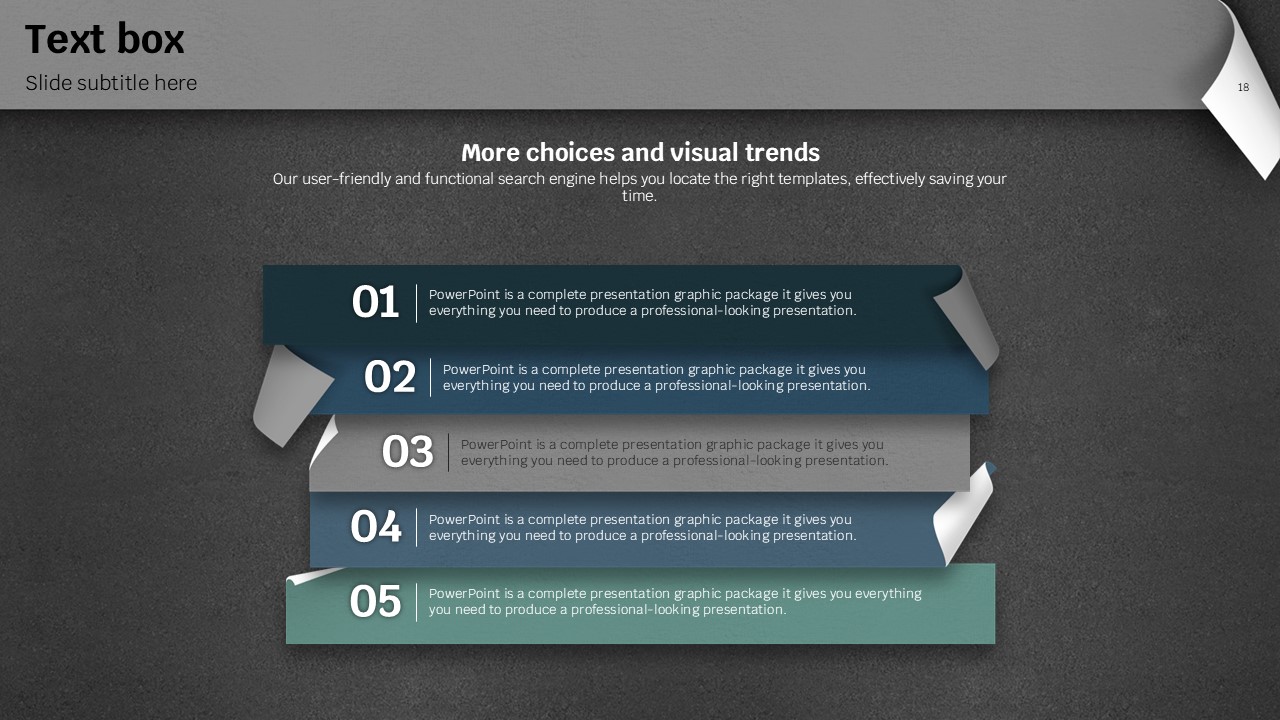 Text box
Slide subtitle here

18

More choices and visual trends
Our user-friendly and functional search engine helps you locate the right templates, effectively saving your time.

01
PowerPoint is a complete presentation graphic package it gives you everything you need to produce a professional-looking presentation.

02
PowerPoint is a complete presentation graphic package it gives you everything you need to produce a professional-looking presentation.

03
PowerPoint is a complete presentation graphic package it gives you everything you need to produce a professional-looking presentation.

04
PowerPoint is a complete presentation graphic package it gives you everything you need to produce a professional-looking presentation.

05
PowerPoint is a complete presentation graphic package it gives you everything you need to produce a professional-looking presentation.